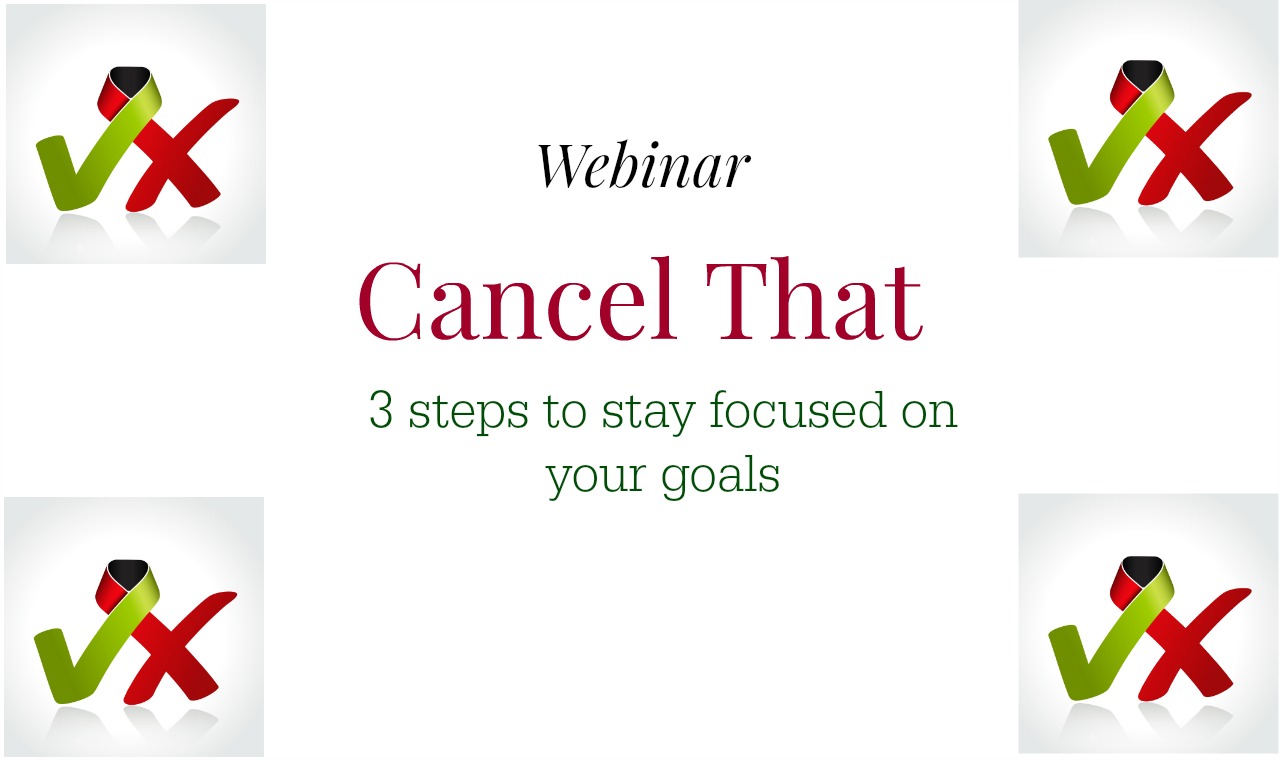 Webinar

Cancel That

3 steps to stay focused on your goals